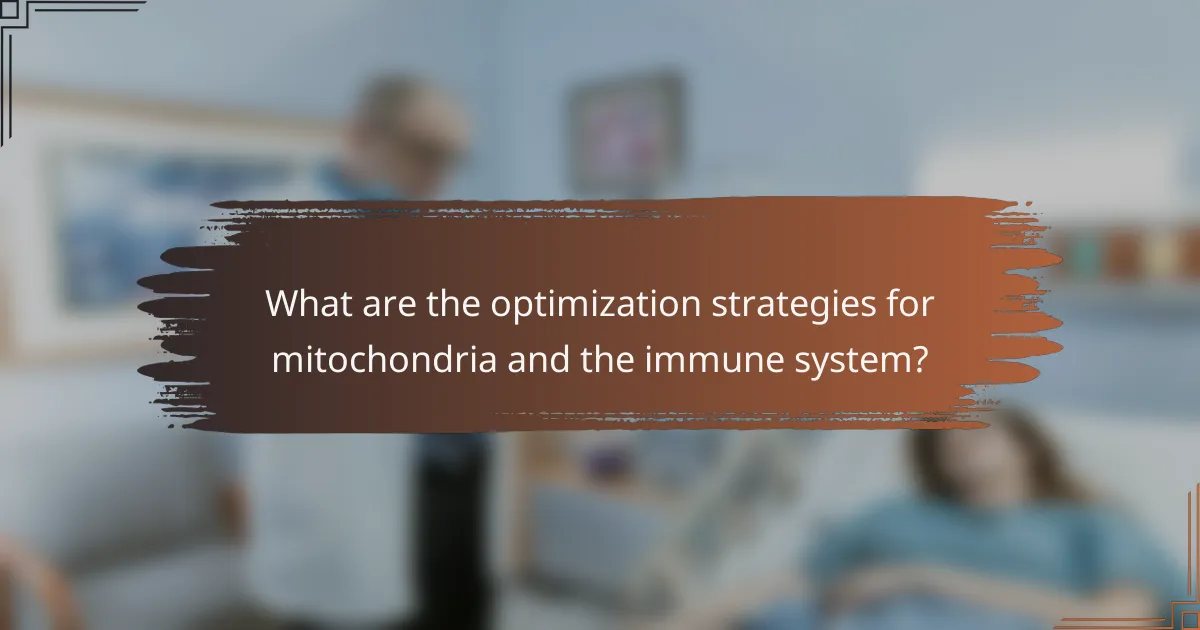 What are the optimization strategies for mitochondria and the immune system?